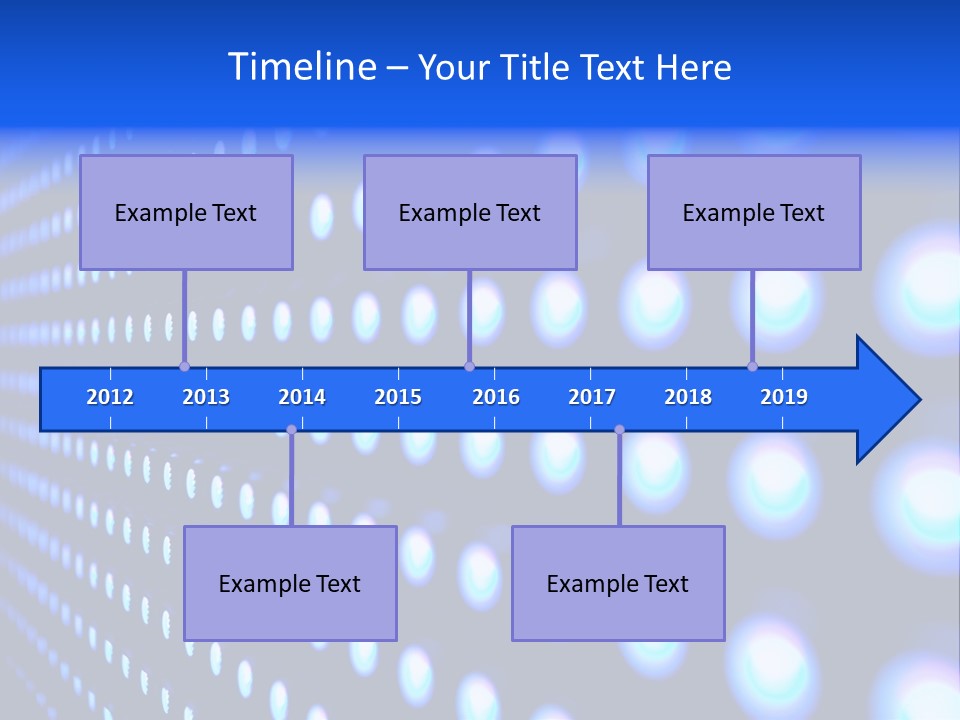 Timeline – Your Title Text Here

Example Text

Example Text

Example Text

2012 2013 2014 2015 2016 2017 2018 2019

Example Text

Example Text